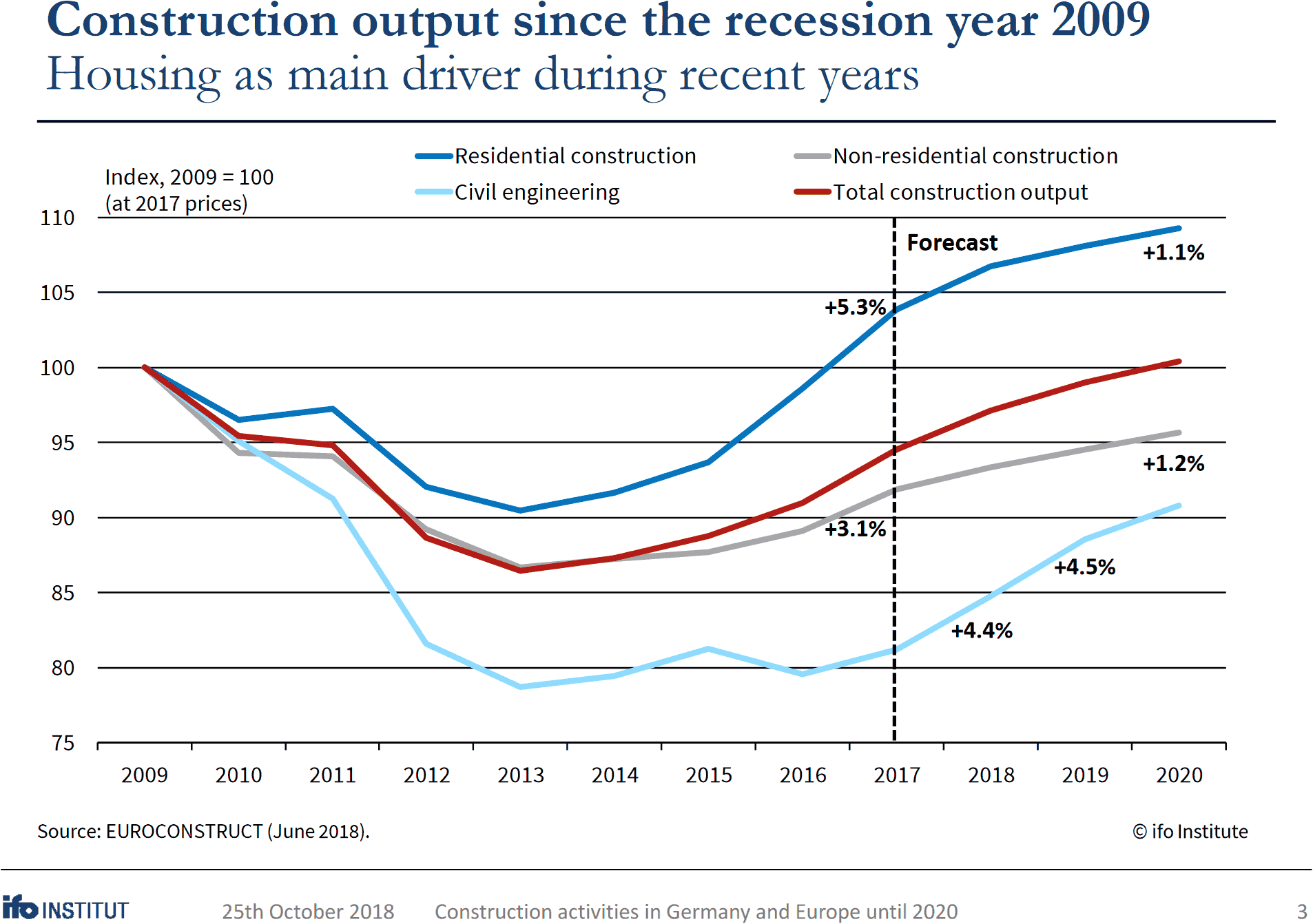 Construction output since the recession year 2009
Housing as main driver during recent years

Index, 2009 = 100
(at 2017 prices)

Residential construction
Civil engineering
Non-residential construction
Total construction output

110
105
100
95
90
85
80
75

Forecast
+1.1%
+5.3%
+1.2%
+3.1%
+4.5%
+4.4%

2009 2010 2011 2012 2013 2014 2015 2016 2017 2018 2019 2020

Source: EUROCONSTRUCT (June 2018).

© ifo Institute

ifo INSTITUT 25th October 2018 Construction activities in Germany and Europe until 2020 3